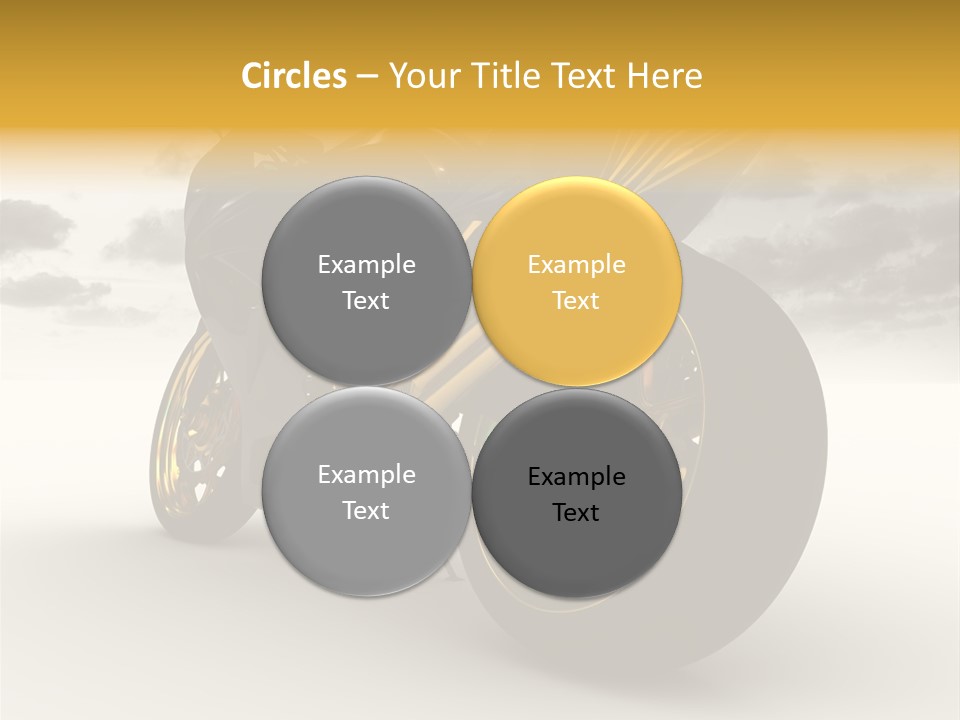 Circles – Your Title Text Here

Example Text

Example Text

Example Text

Example Text